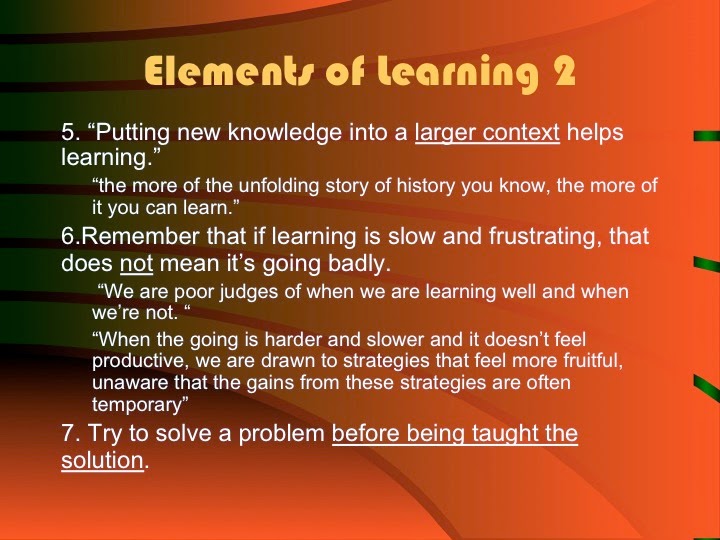 Elements of Learning 2

5. “Putting new knowledge into a larger context helps learning.”

“the more of the unfolding story of history you know, the more of it you can learn.”

6.Remember that if learning is slow and frustrating, that does not mean it’s going badly.

“We are poor judges of when we are learning well and when we’re not. “

“When the going is harder and slower and it doesn’t feel productive, we are drawn to strategies that feel more fruitful, unaware that the gains from these strategies are often temporary”

7. Try to solve a problem before being taught the solution.